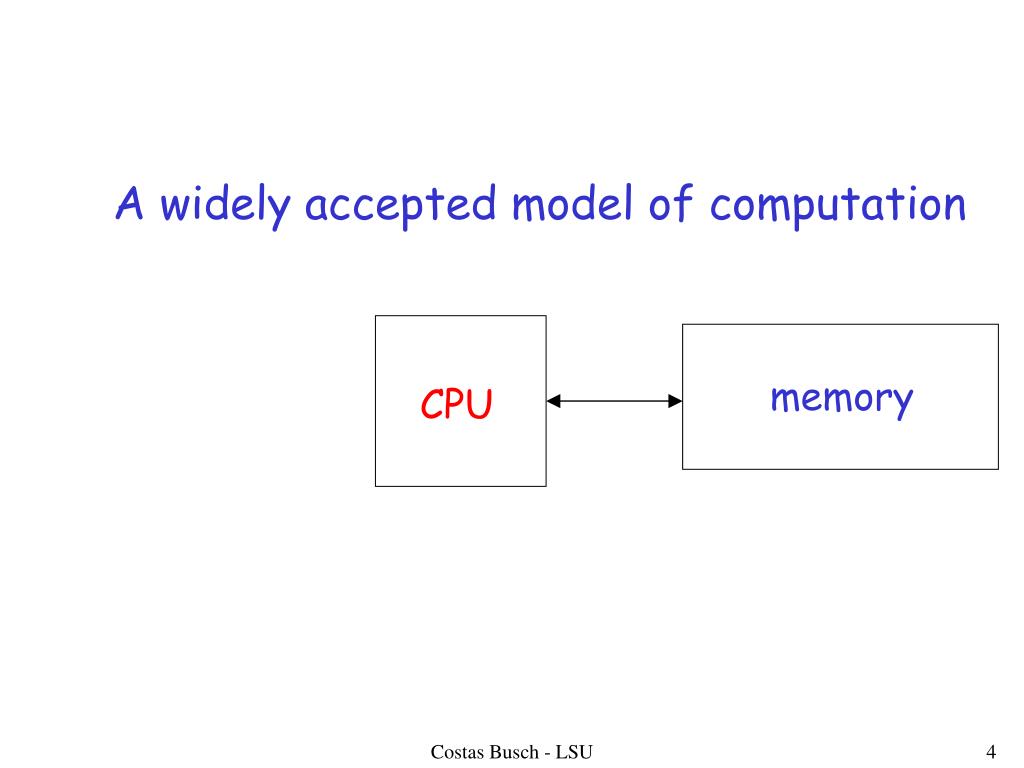 A widely accepted model of computation

CPU

memory

Costas Busch - LSU

4